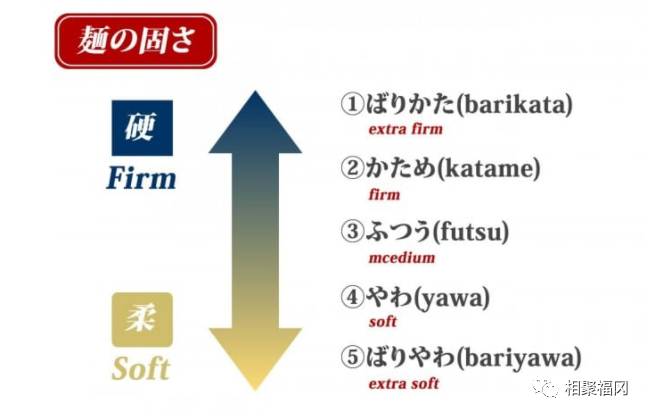 麺の固さ

硬
Firm

柔
Soft

①ばりかた(barikata)
extra firm

②かため(katame)
firm

③ふつう(futsu)
mcedium

④やわ(yawa)
soft

⑤ばりやわ(bariyawa)
extra soft

相聚福冈